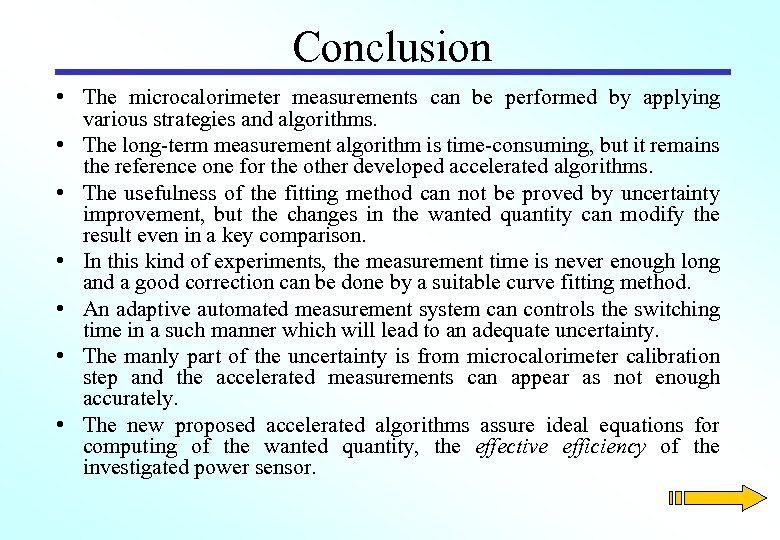 Conclusion

• The microcalorimeter measurements can be performed by applying various strategies and algorithms.

• The long-term measurement algorithm is time-consuming, but it remains the reference one for the other developed accelerated algorithms.

• The usefulness of the fitting method can not be proved by uncertainty improvement, but the changes in the wanted quantity can modify the result even in a key comparison.

• In this kind of experiments, the measurement time is never enough long and a good correction can be done by a suitable curve fitting method.

• An adaptive automated measurement system can controls the switching time in a such manner which will lead to an adequate uncertainty.

• The manly part of the uncertainty is from microcalorimeter calibration step and the accelerated measurements can appear as not enough accurately.

• The new proposed accelerated algorithms assure ideal equations for computing of the wanted quantity, the effective efficiency of the investigated power sensor.